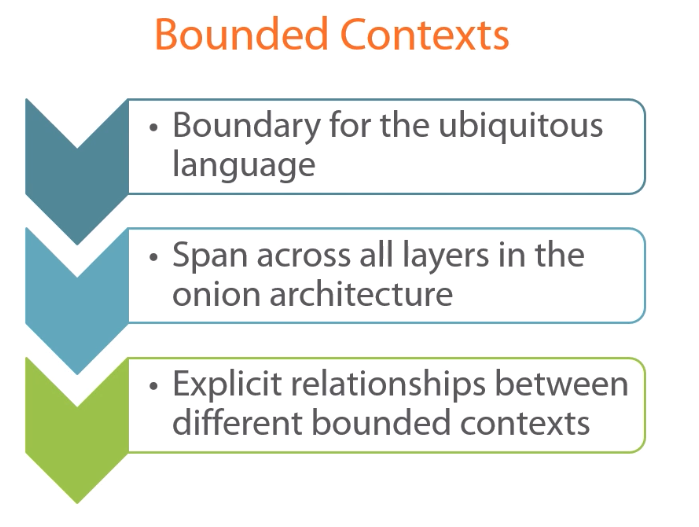 Bounded Contexts

• Boundary for the ubiquitous language

• Span across all layers in the onion architecture

• Explicit relationships between different bounded contexts